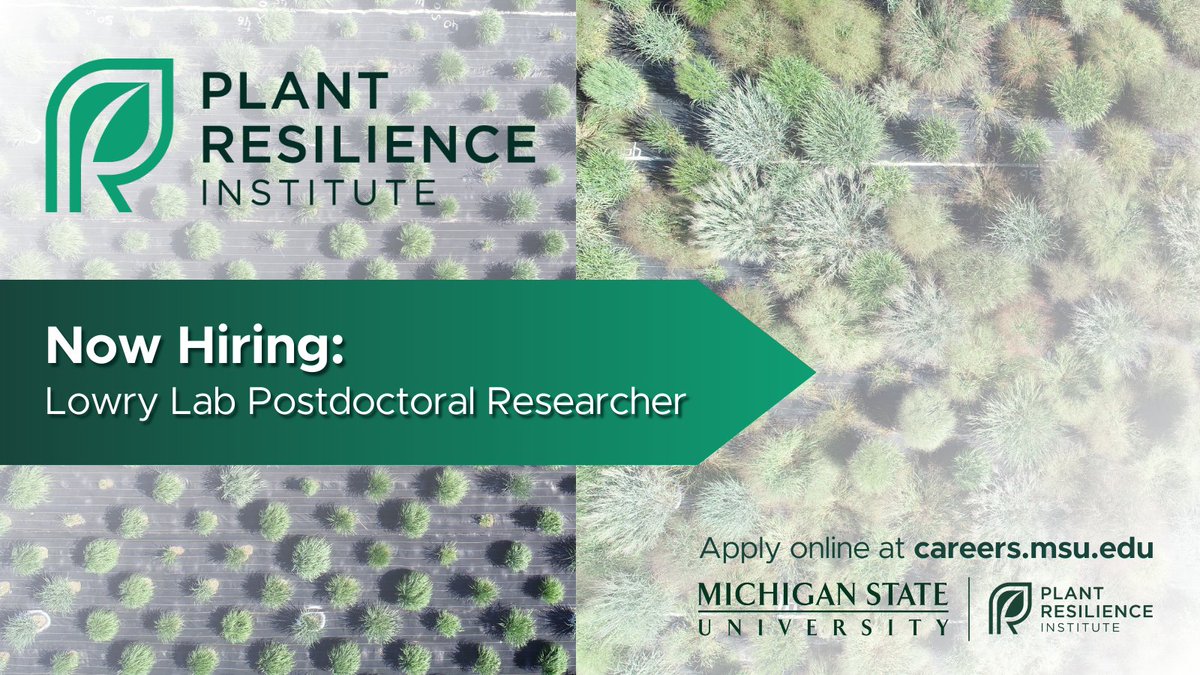 PLANT RESILIENCE INSTITUTE

Now Hiring:
Lowry Lab Postdoctoral Researcher

Apply online at careers.msu.edu

MICHIGAN STATE UNIVERSITY

PLANT RESILIENCE INSTITUTE